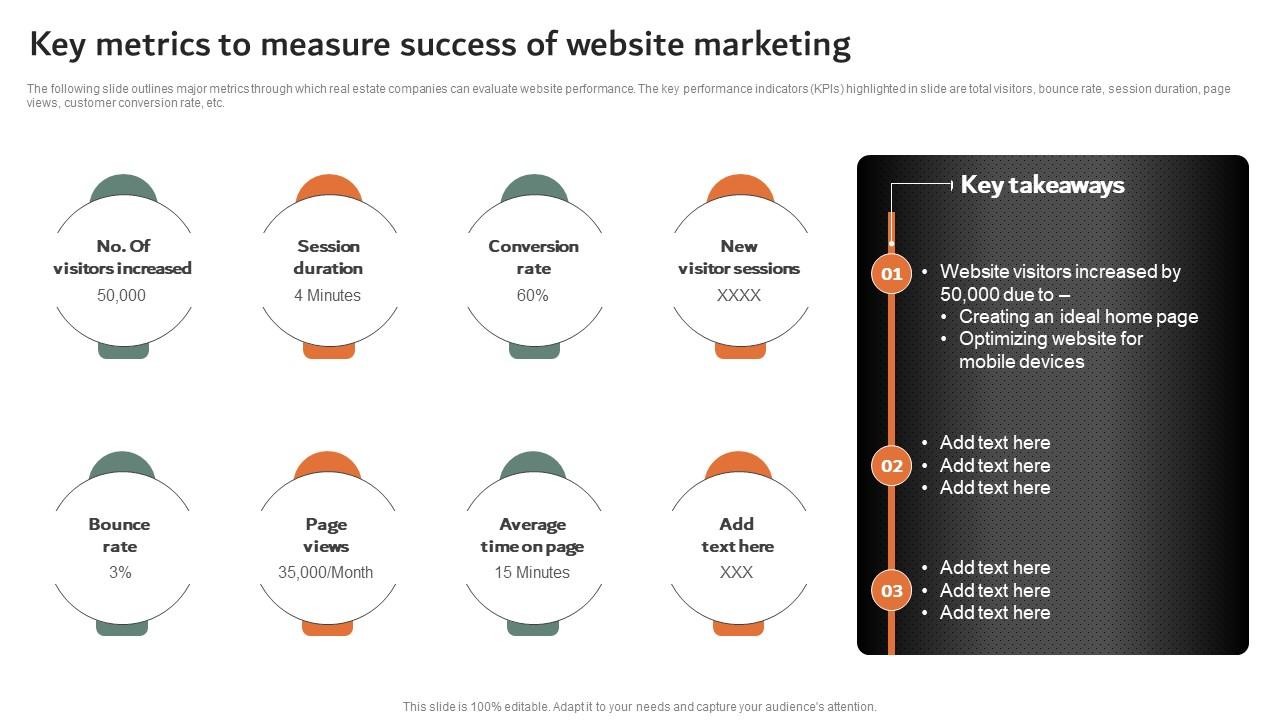 Key metrics to measure success of website marketing

The following slide outlines major metrics through which real estate companies can evaluate website performance. The key performance indicators (KPIs) highlighted in slide are total visitors, bounce rate, session duration, page views, customer conversion rate, etc.

No. Of visitors increased
50,000

Session duration
4 Minutes

Conversion rate
60%

New visitor sessions
XXXX

Bounce rate
3%

Page views
35,000/Month

Average time on page
15 Minutes

Add text here
XXX

Key takeaways

01
• Website visitors increased by 50,000 due to –
• Creating an ideal home page
• Optimizing website for mobile devices

02
• Add text here
• Add text here
• Add text here

03
• Add text here
• Add text here
• Add text here

This slide is 100% editable. Adapt it to your needs and capture your audience's attention.